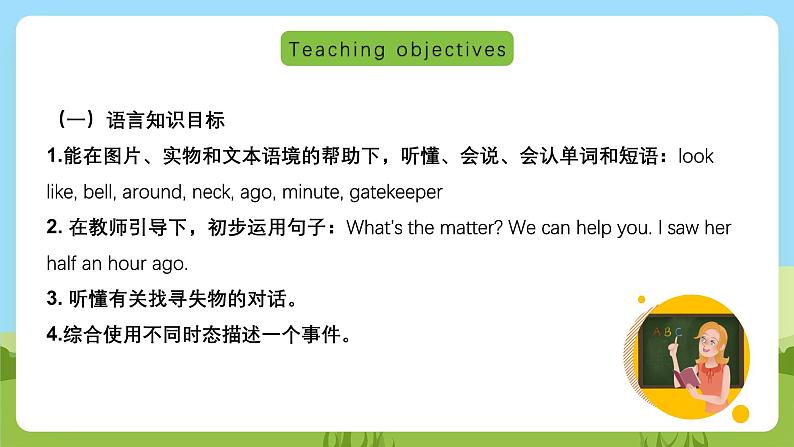 Teaching objectives

（一）语言知识目标

1.能在图片、实物和文本语境的帮助下，听懂、会说、会认单词和短语：look like, bell, around, neck, ago, minute, gatekeeper

2. 在教师引导下，初步运用句子：What's the matter? We can help you. I saw her half an hour ago.

3. 听懂有关找寻失物的对话。

4.综合使用不同时态描述一个事件。

A B C